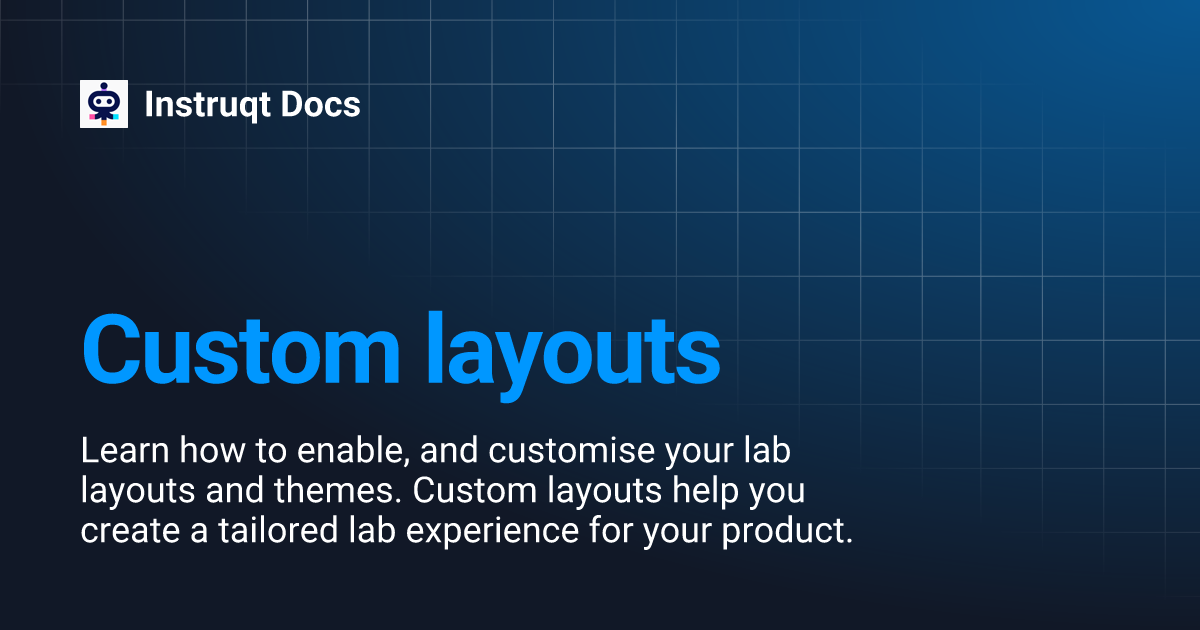 Instruqt Docs

Custom layouts

Learn how to enable, and customise your lab layouts and themes. Custom layouts help you create a tailored lab experience for your product.